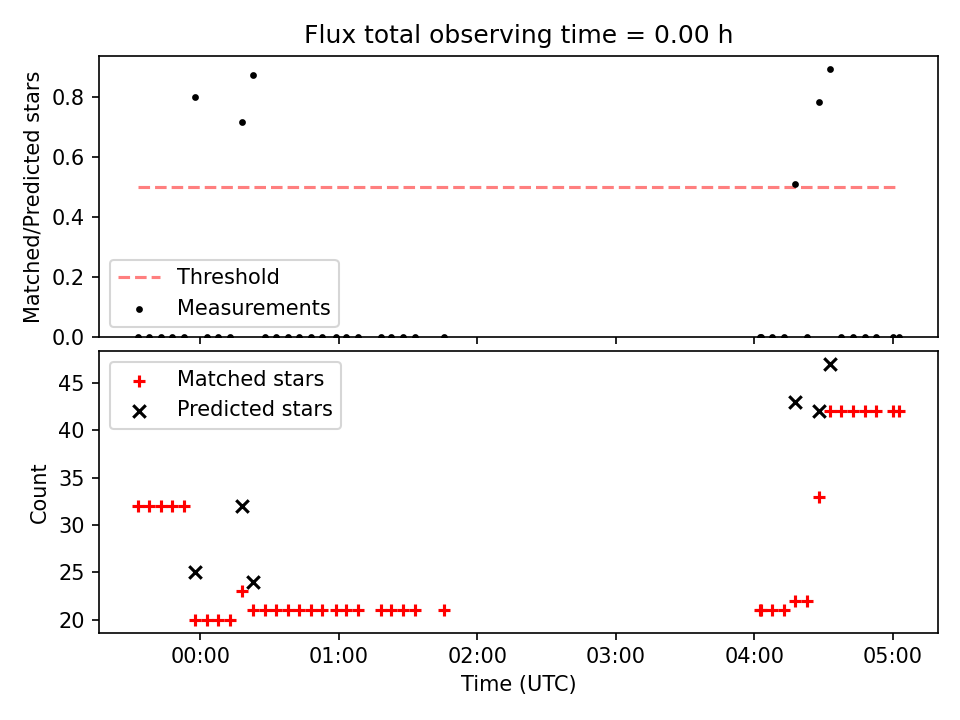 Flux total observing time = 0.00 h

Matched/Predicted stars

0.8
0.6
0.4
0.2
0.0

Threshold
Measurements

Matched stars
Predicted stars

Count

45
40
35
30
25
20

00:00
01:00
02:00
03:00
04:00
05:00

Time (UTC)